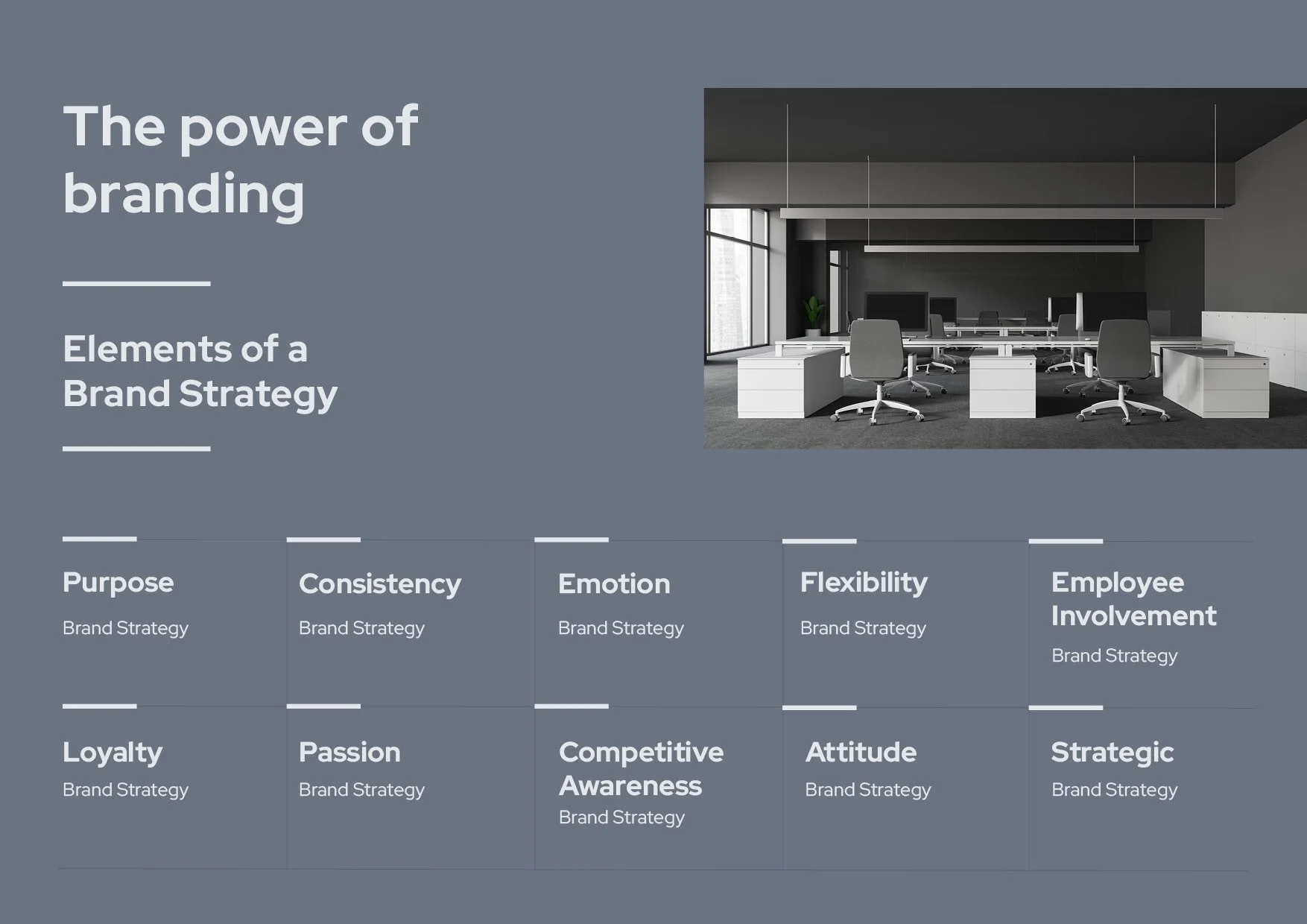 The power of branding

Elements of a Brand Strategy

Purpose
Brand Strategy

Consistency
Brand Strategy

Emotion
Brand Strategy

Flexibility
Brand Strategy

Employee Involvement
Brand Strategy

Loyalty
Brand Strategy

Passion
Brand Strategy

Competitive Awareness
Brand Strategy

Attitude
Brand Strategy

Strategic
Brand Strategy